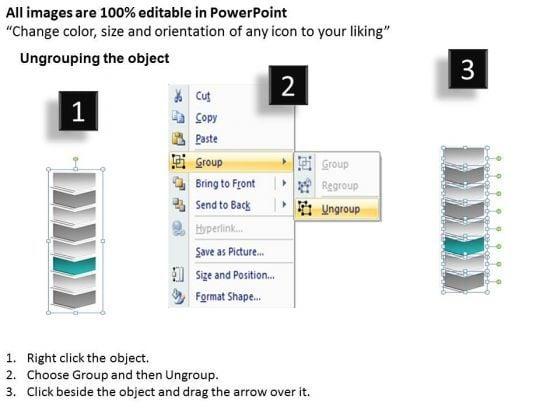 All images are 100% editable in PowerPoint
"Change color, size and orientation of any icon to your liking"

Ungrouping the object

1

2

3

Cut
Copy
Paste
Group
Bring to Front
Send to Back
Hyperlink...
Save as Picture...
Size and Position...
Format Shape...

Group
Regroup
Ungroup

1. Right click the object.
2. Choose Group and then Ungroup.
3. Click beside the object and drag the arrow over it.